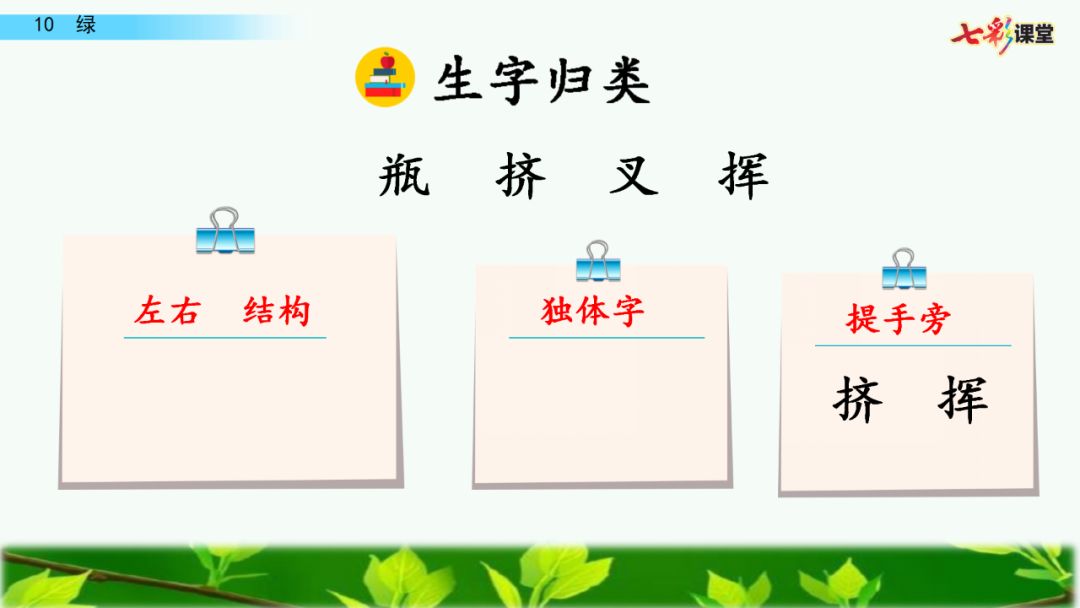 10 绿

七彩课堂

生字归类

瓶 挤 叉 挥

左右 结构

独体字

提手旁

挤 挥